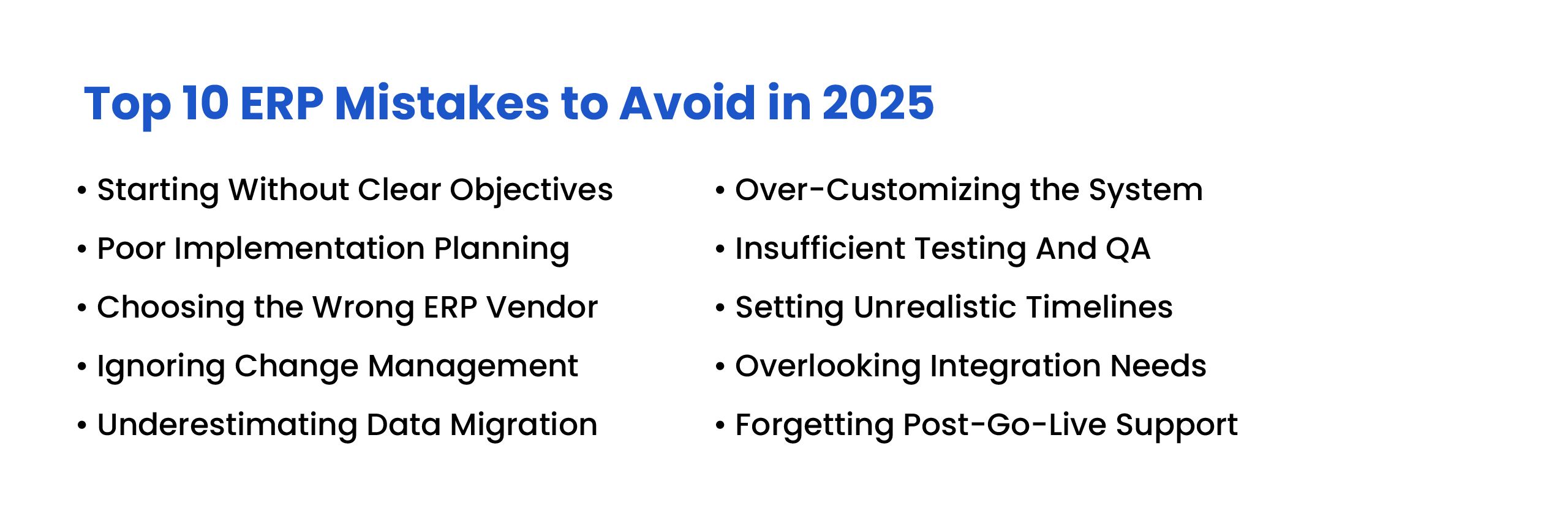 Top 10 ERP Mistakes to Avoid in 2025

• Starting Without Clear Objectives
• Poor Implementation Planning
• Choosing the Wrong ERP Vendor
• Ignoring Change Management
• Underestimating Data Migration

• Over-Customizing the System
• Insufficient Testing And QA
• Setting Unrealistic Timelines
• Overlooking Integration Needs
• Forgetting Post-Go-Live Support